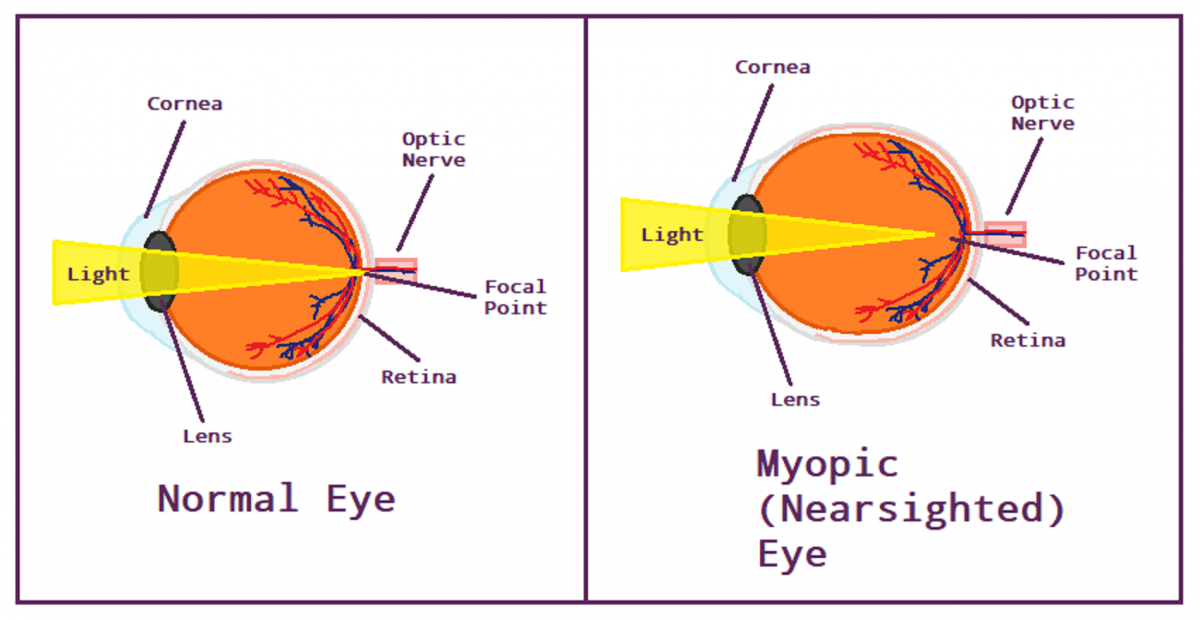 Cornea

Optic Nerve

Light

Focal Point

Retina

Lens

Normal Eye

Cornea

Optic Nerve

Light

Focal Point

Retina

Lens

Myopic (Nearsighted) Eye